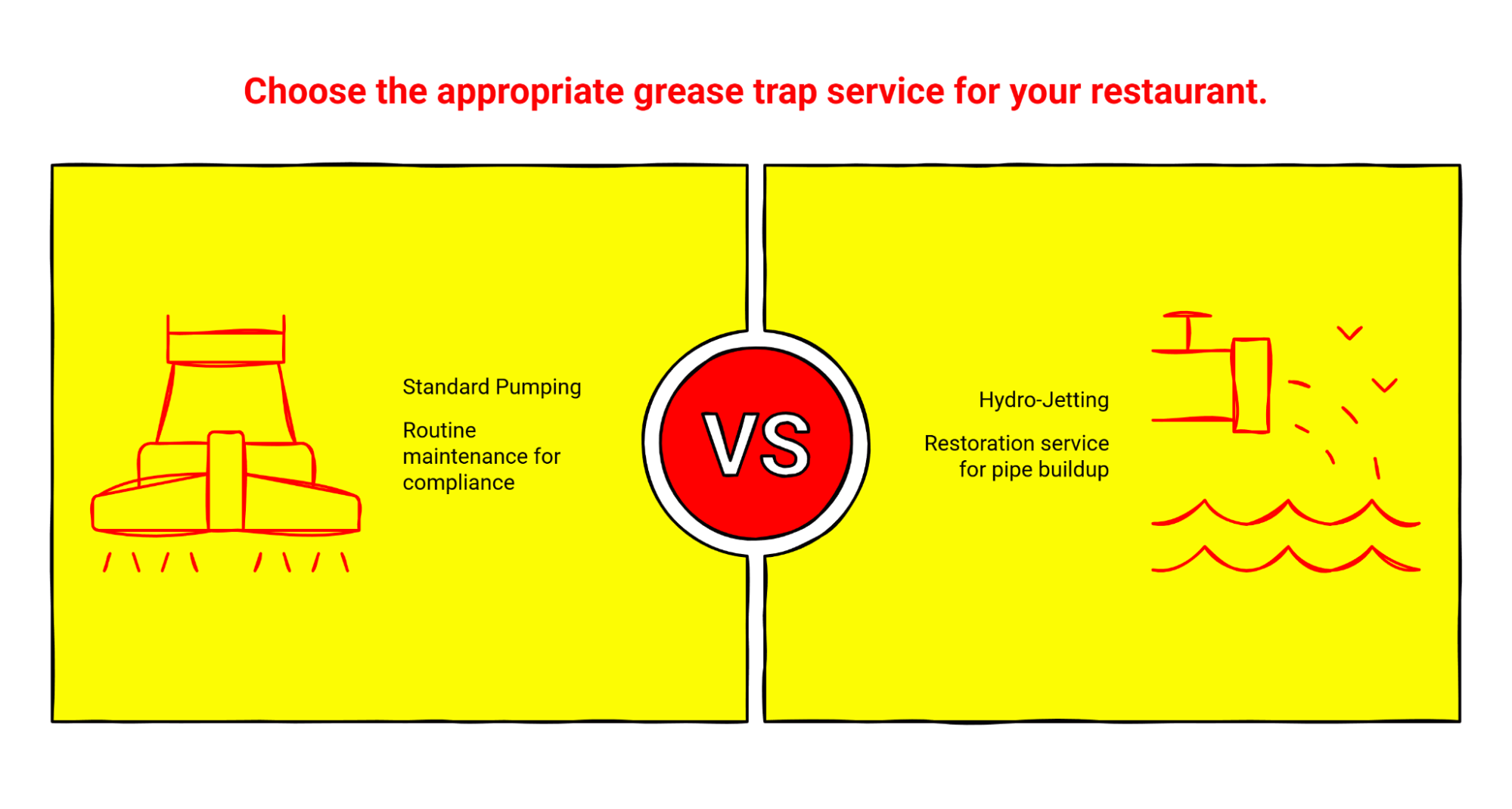 Choose the appropriate grease trap service for your restaurant.

Standard Pumping

Routine maintenance for compliance

VS

Hydro-Jetting

Restoration service for pipe buildup